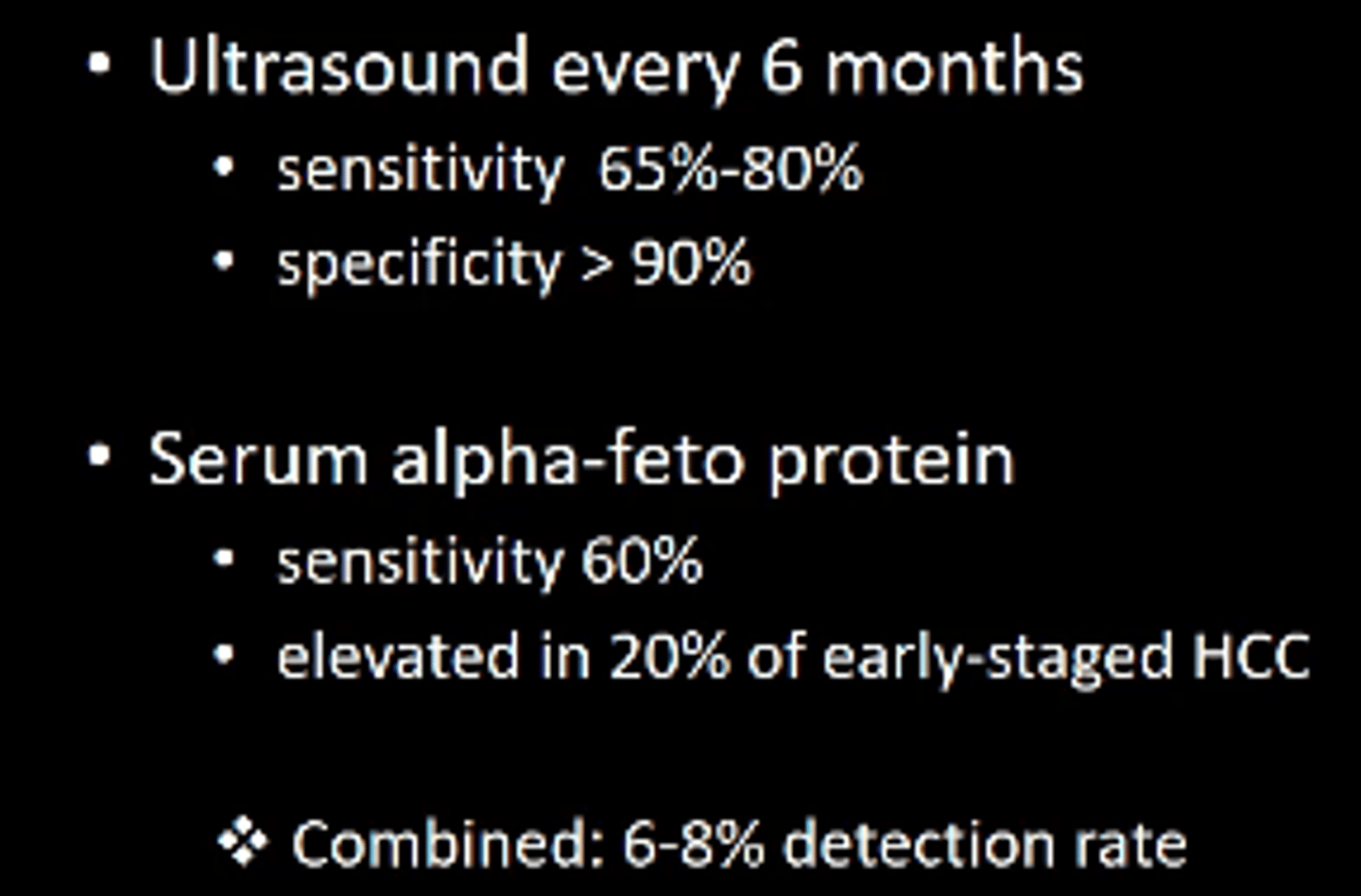 • Ultrasound every 6 months
  • sensitivity 65%-80%
  • specificity > 90%

• Serum alpha-feto protein
  • sensitivity 60%
  • elevated in 20% of early-staged HCC

❖ Combined: 6-8% detection rate